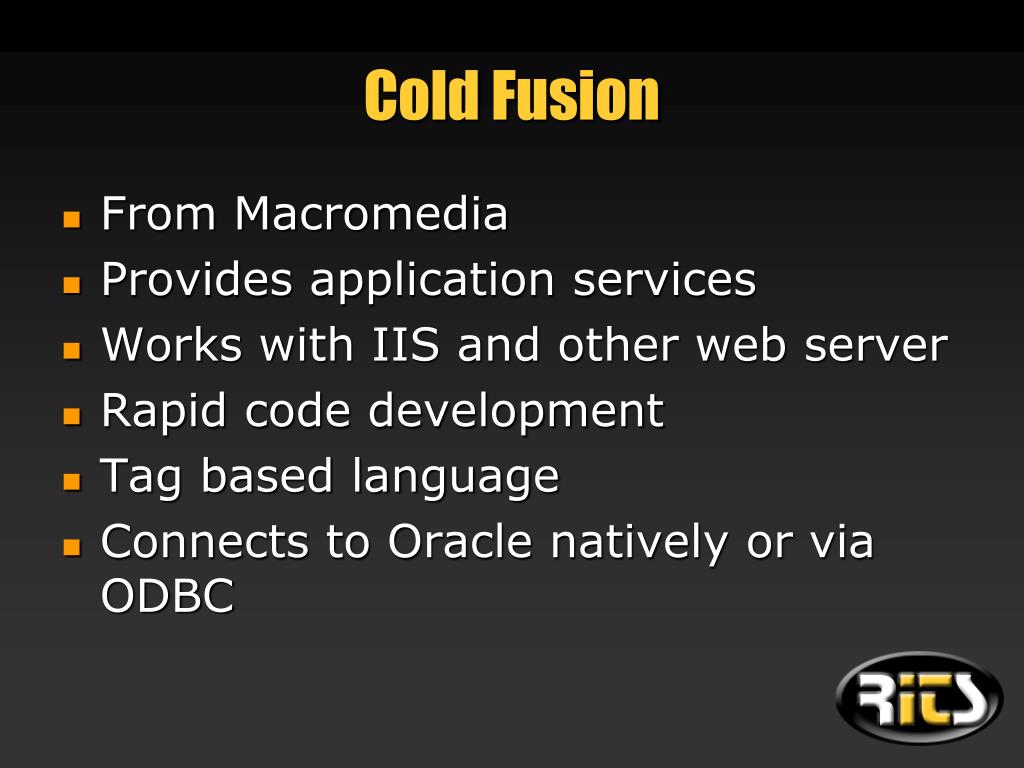 Cold Fusion

- From Macromedia
- Provides application services
- Works with IIS and other web server
- Rapid code development
- Tag based language
- Connects to Oracle natively or via ODBC

RITS